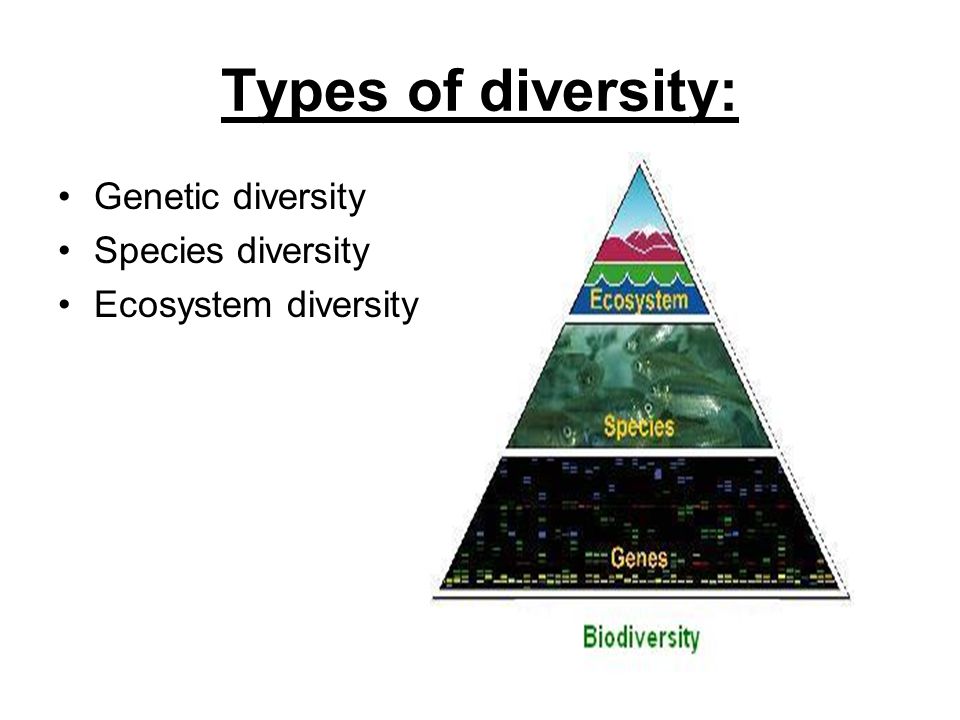 Types of diversity:

• Genetic diversity
• Species diversity
• Ecosystem diversity

Ecosystem

Species

Genes

Biodiversity